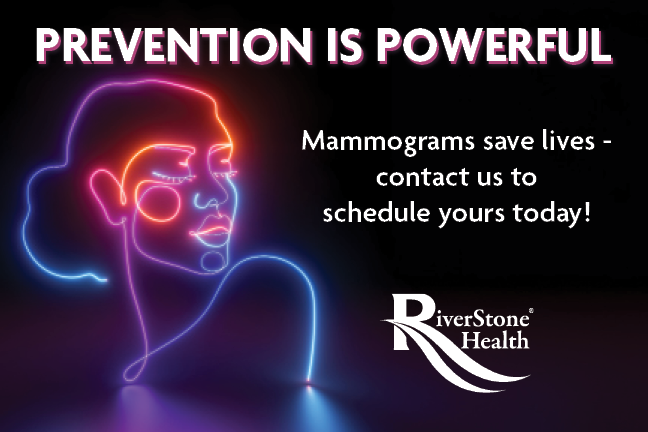 PREVENTION IS POWERFUL

Mammograms save lives - contact us to schedule yours today!

RiverStone® Health